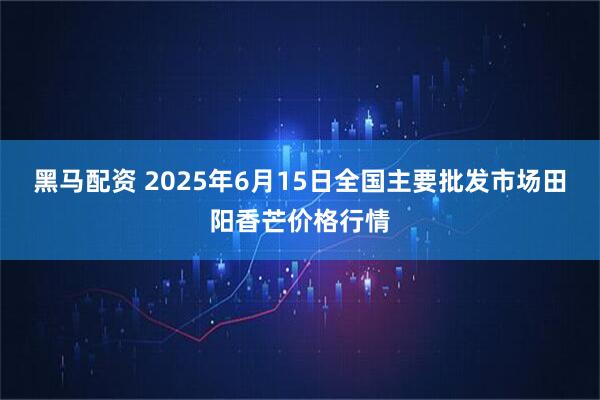 黑马配资 2025年6月15日全国主要批发市场田阳香芒价格行情